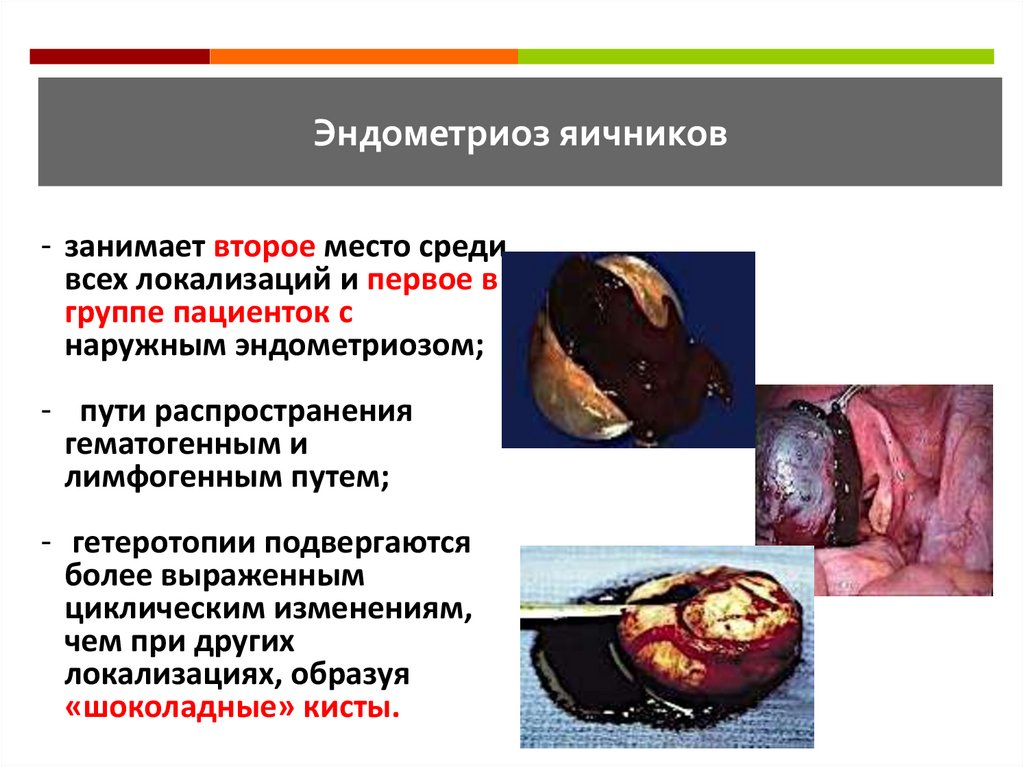 Эндометриоз яичников

- занимает второе место среди всех локализаций и первое в группе пациенток с наружным эндометриозом;

- пути распространения гематогенным и лимфогенным путем;

- гетеротопии подвергаются более выраженным циклическим изменениям, чем при других локализациях, образуя «шоколадные» кисты.